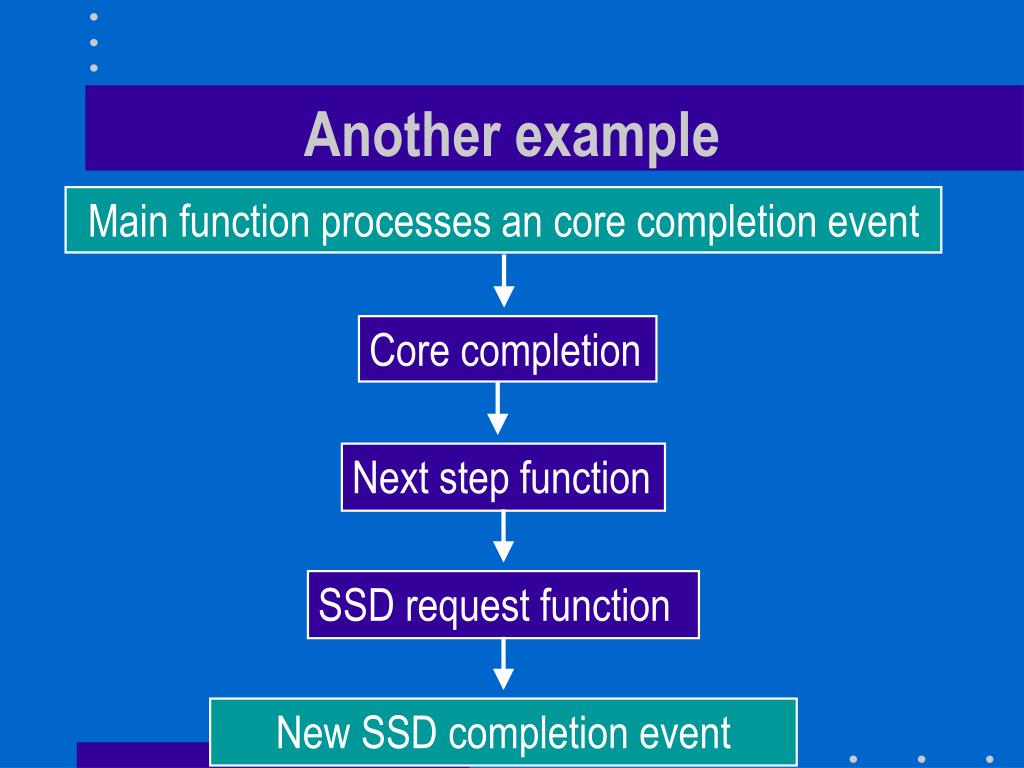 Another example

Main function processes an core completion event

Core completion

Next step function

SSD request function

New SSD completion event